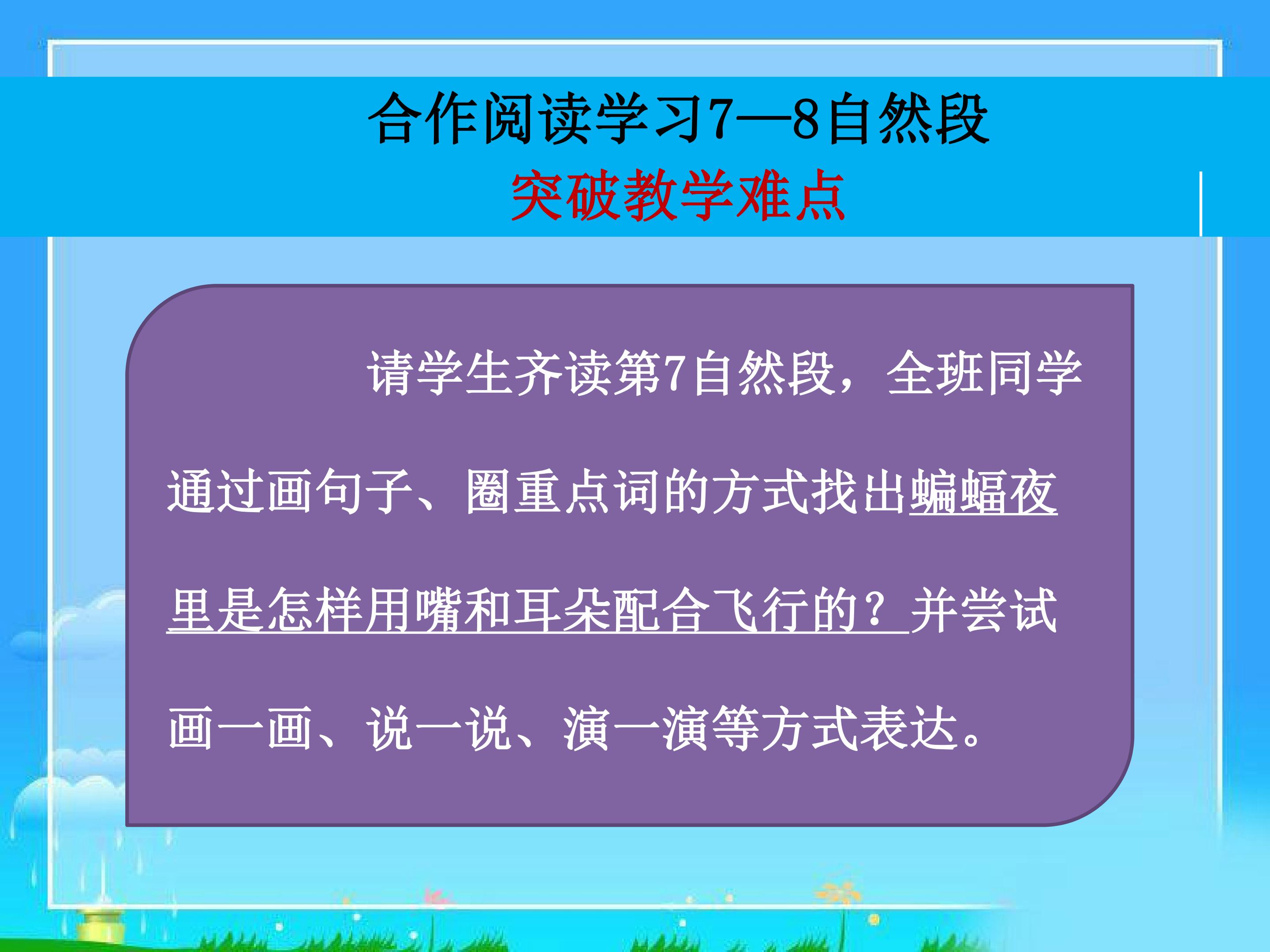 合作阅读学习7—8自然段

突破教学难点

请学生齐读第7自然段，全班同学通过画句子、圈重点词的方式找出蝙蝠夜里是怎样用嘴和耳朵配合飞行的？并尝试画一画、说一说、演一演等方式表达。